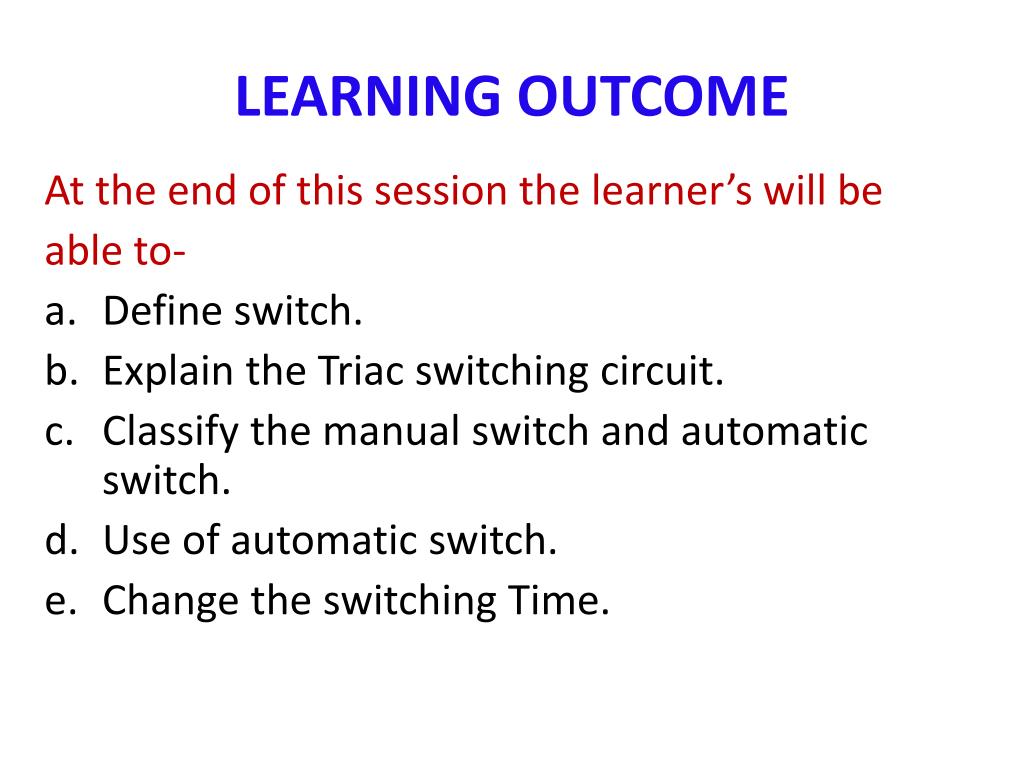 LEARNING OUTCOME

At the end of this session the learner’s will be able to-

a. Define switch.
b. Explain the Triac switching circuit.
c. Classify the manual switch and automatic switch.
d. Use of automatic switch.
e. Change the switching Time.